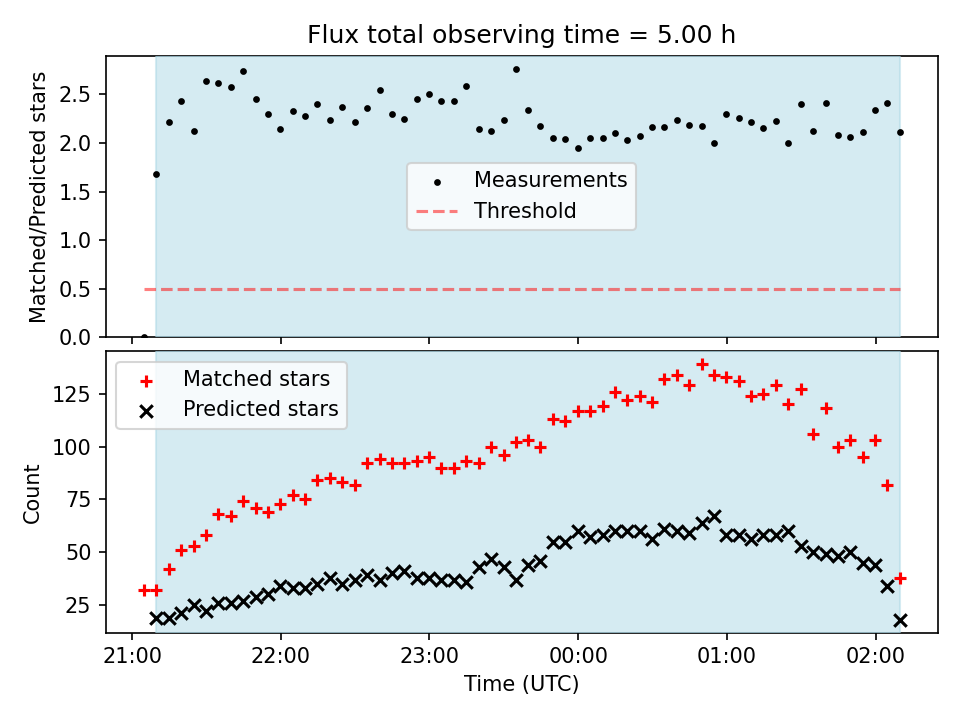 Flux total observing time = 5.00 h

Matched/Predicted stars

2.5
2.0
1.5
1.0
0.5
0.0

Measurements
Threshold

Matched stars
Predicted stars

Count

125
100
75
50
25

21:00
22:00
23:00
00:00
01:00
02:00

Time (UTC)